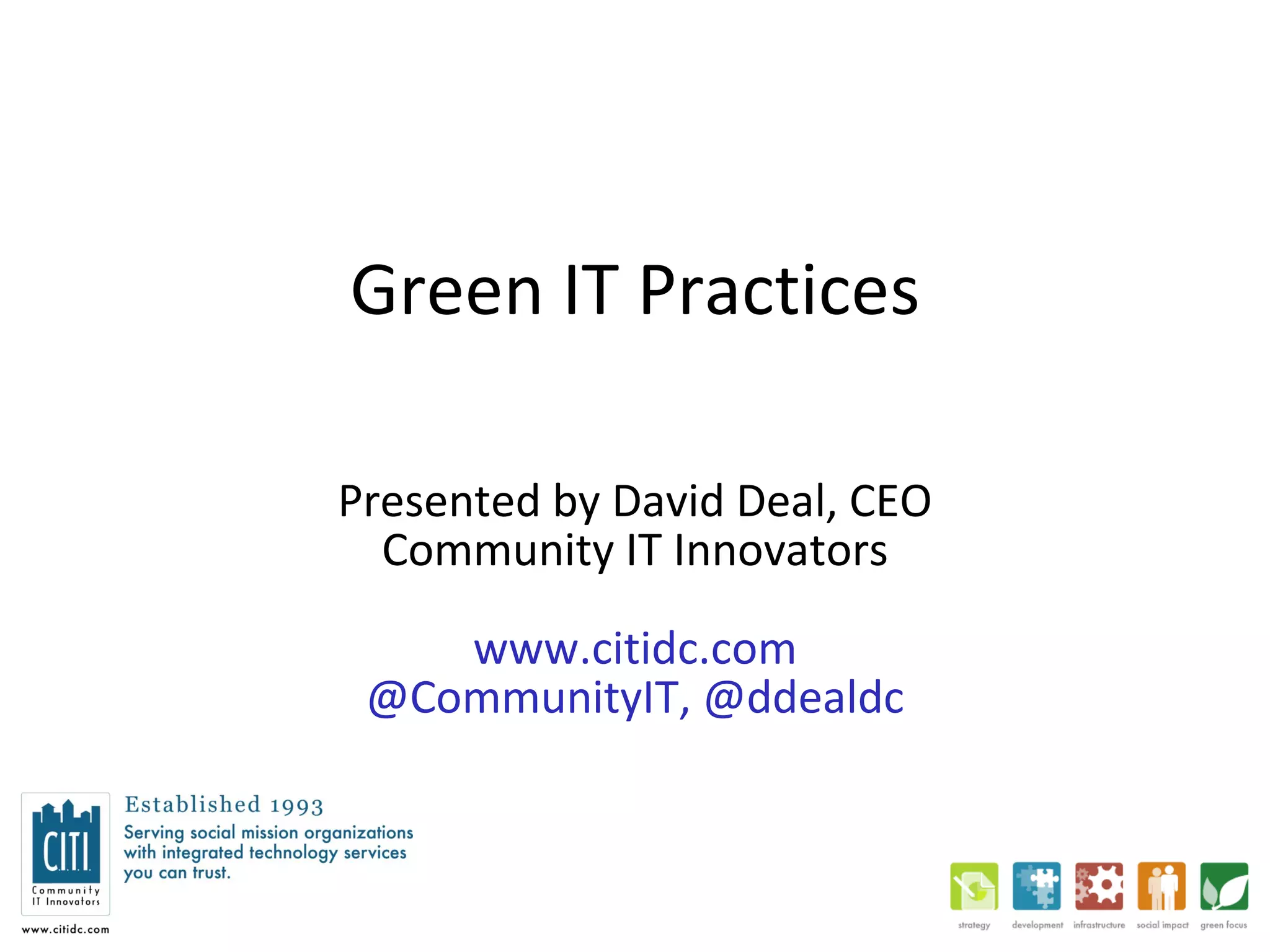 Green IT Practices

Presented by David Deal, CEO
Community IT Innovators

www.citidc.com
@CommunityIT, @ddealdc

C.I.T.I.
Community IT Innovators
www.citidc.com

Established 1993
Serving social mission organizations with integrated technology services you can trust.

strategy development infrastructure social impact green focus